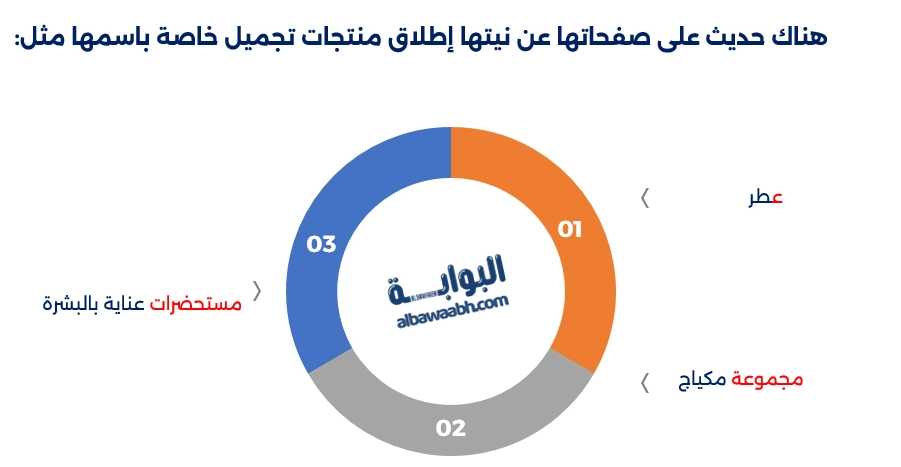 هناك حديث على صفحاتها عن نيتها إطلاق منتجات تجميل خاصة باسمها مثل:

01

عطر

02

مجموعة مكياج

03

مستحضرات عناية بالبشرة

البوابة
albawaabh.com